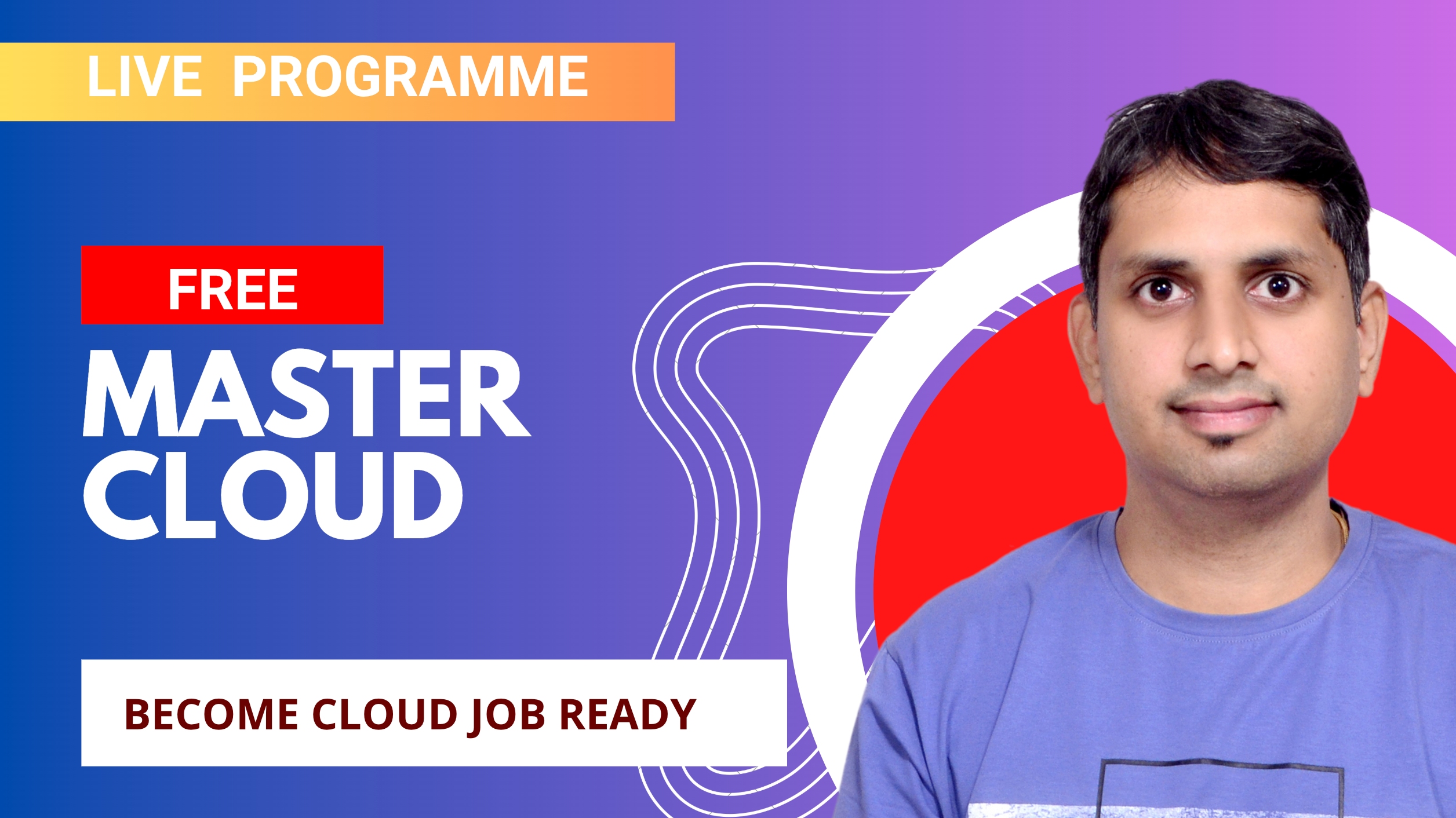 LIVE PROGRAMME

FREE

MASTER CLOUD

BECOME CLOUD JOB READY